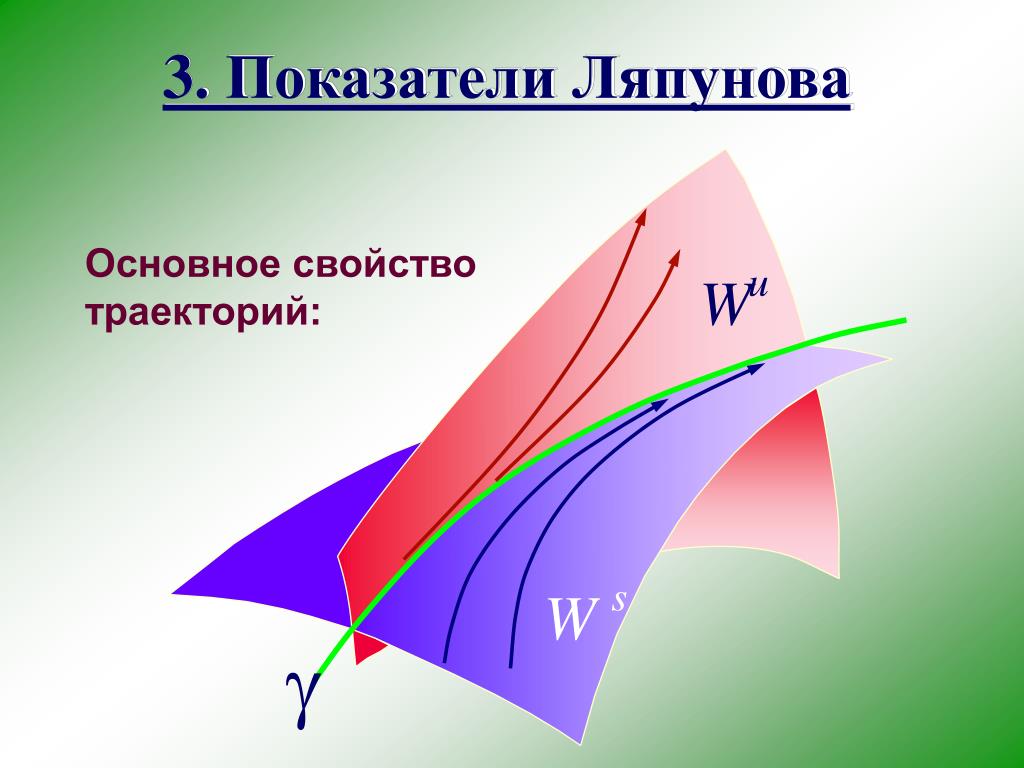 3. Показатели Ляпунова

Основное свойство траекторий:

$W^u$

$W^s$

$\gamma$